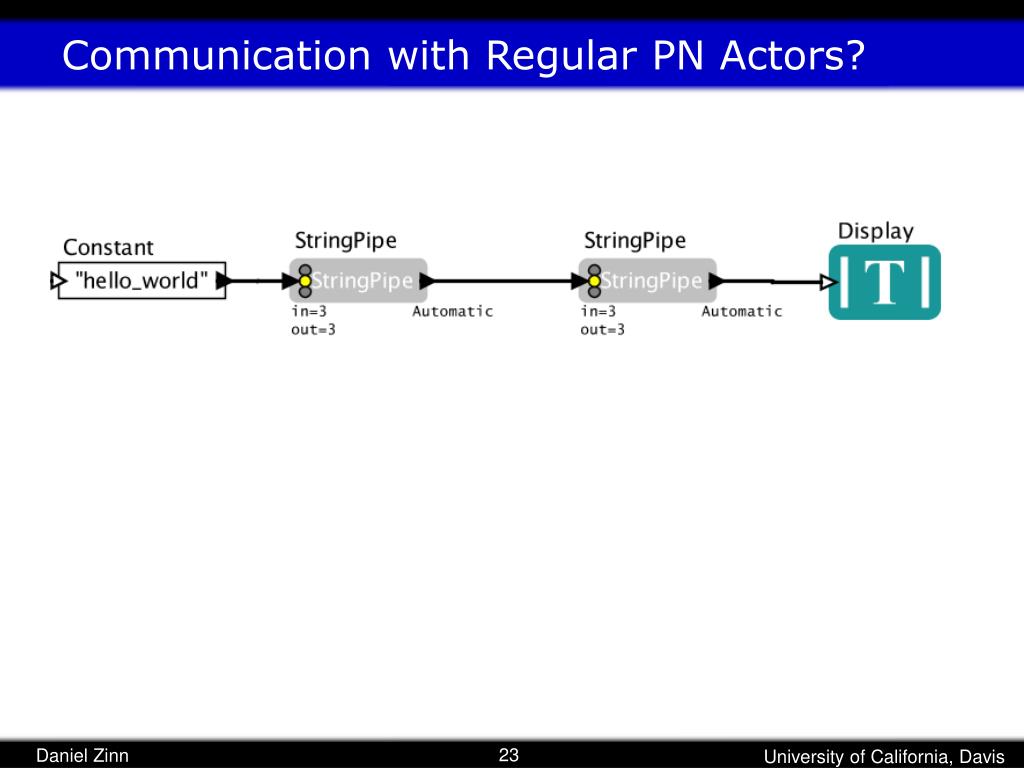 Communication with Regular PN Actors?

Constant
"hello_world"

StringPipe
StringPipe
in=3
out=3
Automatic

StringPipe
StringPipe
in=3
out=3
Automatic

Display
T

Daniel Zinn
23
University of California, Davis